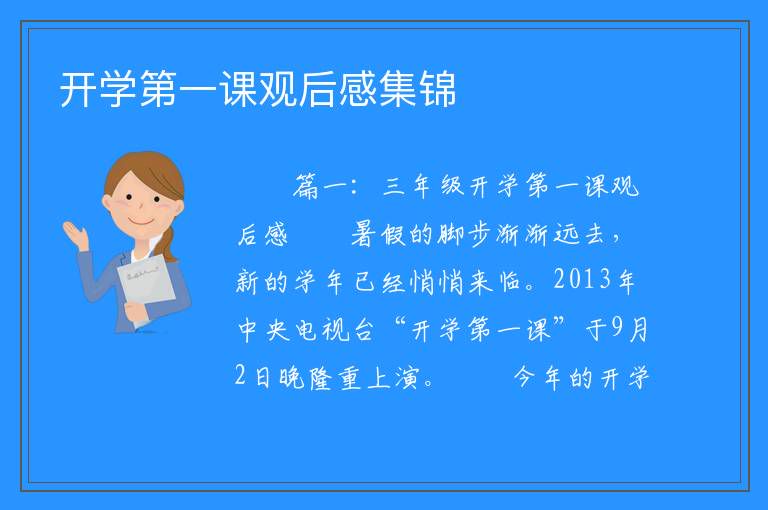 开学第一课观后感集锦

篇一：三年级开学第一课观后感　　暑假的脚步渐渐远去，新的学年已经悄悄来临。2013年中央电视台“开学第一课”于9月2日晚隆重上演。　　今年的开学